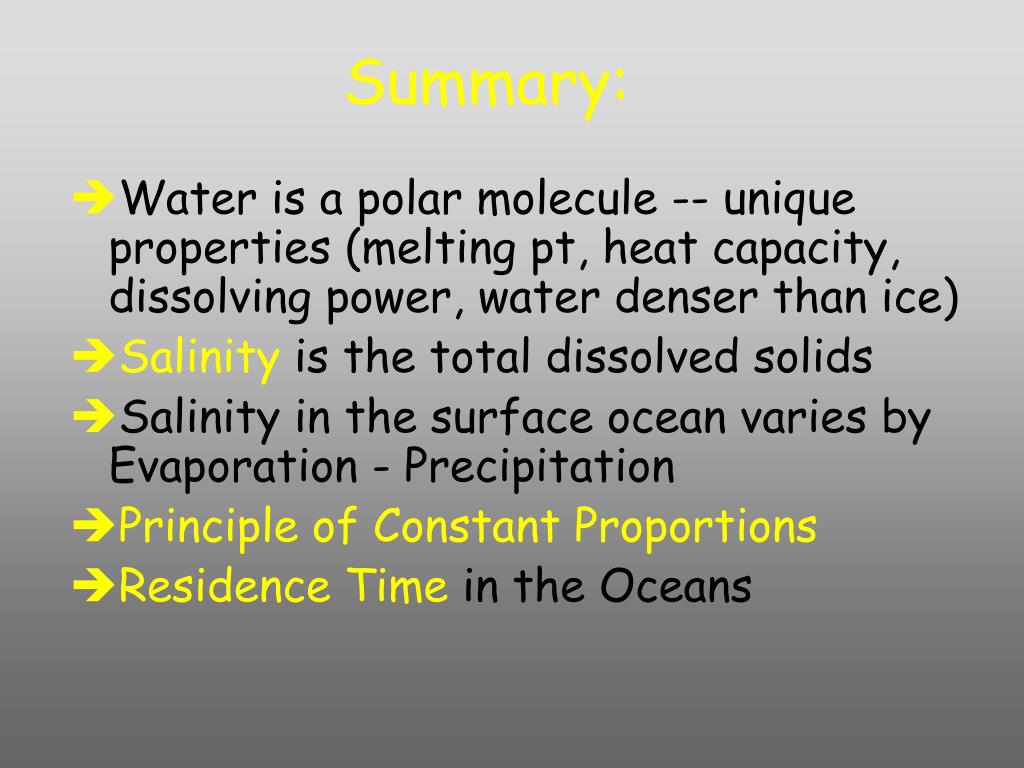 Summary:

➔Water is a polar molecule -- unique properties (melting pt, heat capacity, dissolving power, water denser than ice)

➔Salinity is the total dissolved solids

➔Salinity in the surface ocean varies by Evaporation - Precipitation

➔Principle of Constant Proportions

➔Residence Time in the Oceans